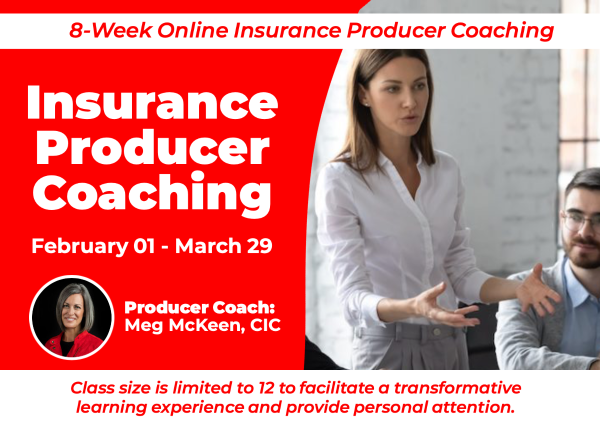 8-Week Online Insurance Producer Coaching

Insurance Producer Coaching

February 01 - March 29

Producer Coach: Meg McKeen, CIC

Class size is limited to 12 to facilitate a transformative learning experience and provide personal attention.